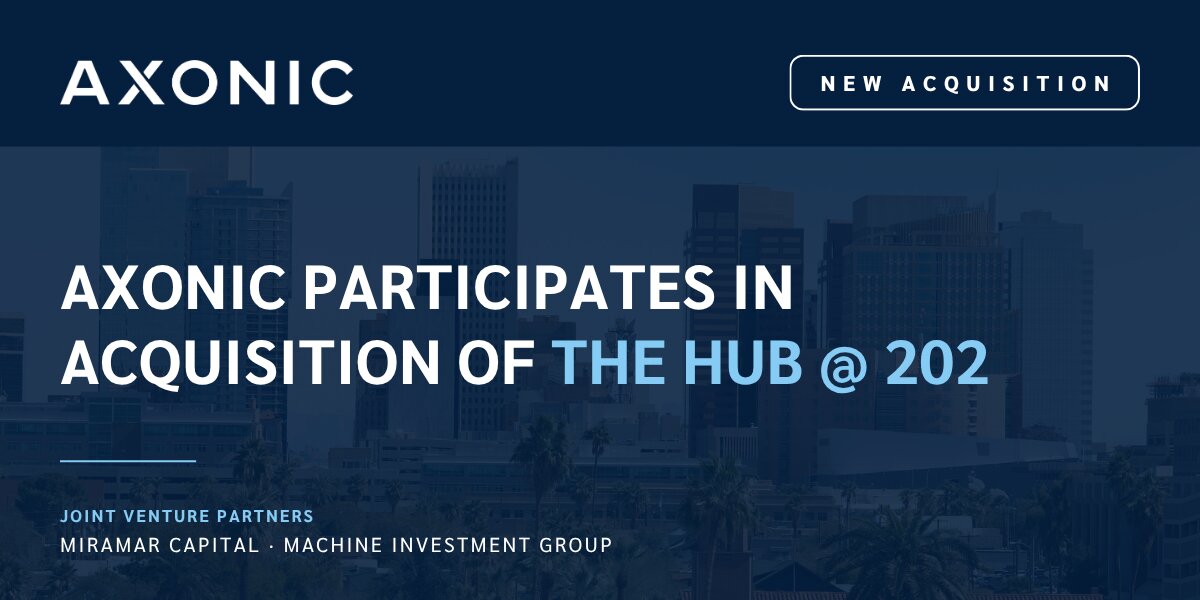 AXONIC

NEW ACQUISITION

AXONIC PARTICIPATES IN ACQUISITION OF THE HUB @ 202

JOINT VENTURE PARTNERS

MIRAMAR CAPITAL · MACHINE INVESTMENT GROUP